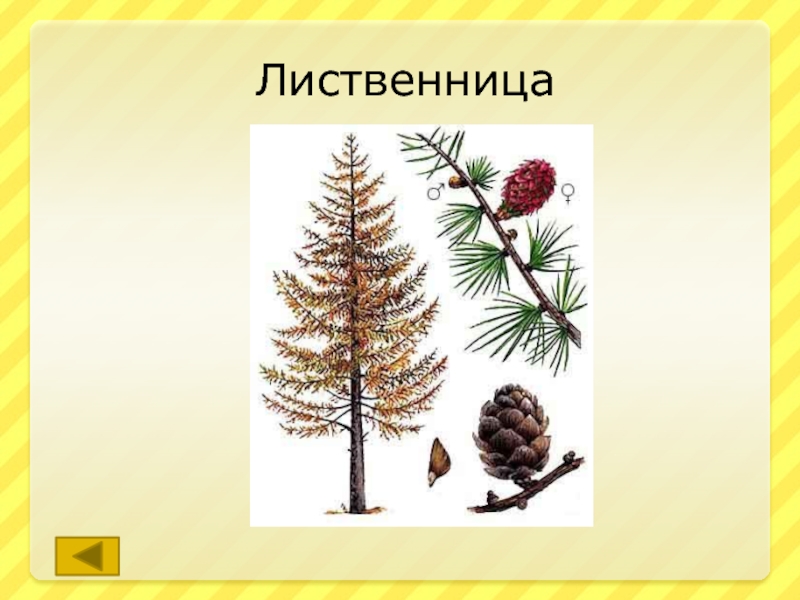 Лиственница

♂ ♀